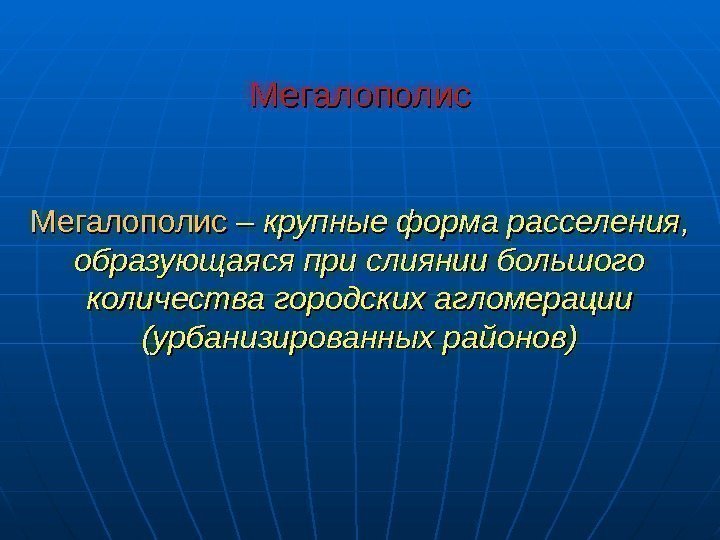 Мегалополис

Мегалополис – крупные форма расселения, образующаяся при слиянии большого количества городских агломерации (урбанизированных районов)